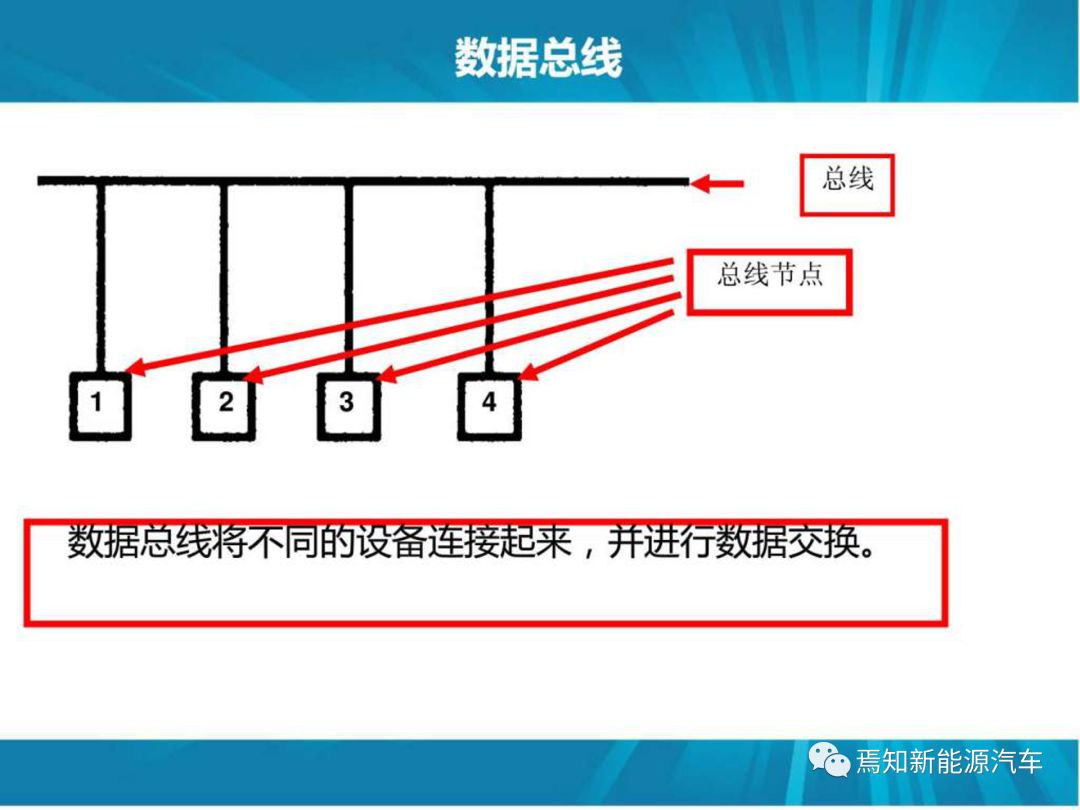 数据总线

总线

总线节点

1

2

3

4

数据总线将不同的设备连接起来，并进行数据交换。

焉知新能源汽车